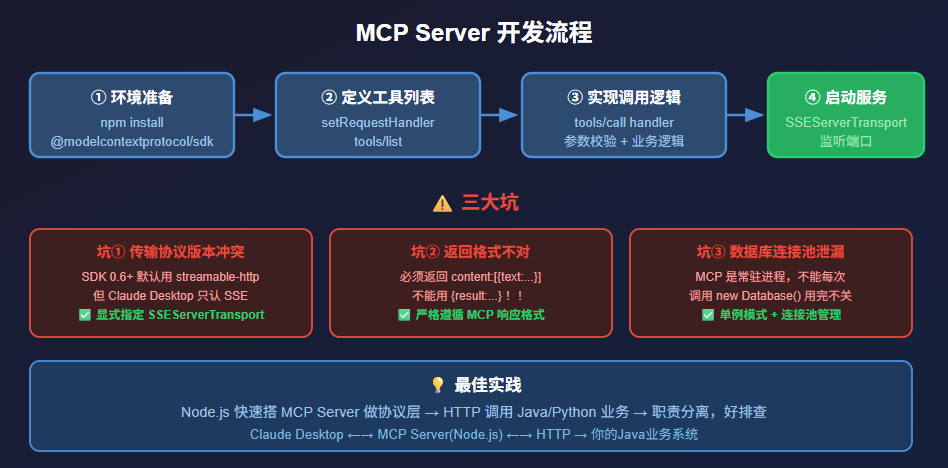 MCP Server 开发流程

① 环境准备
npm install
@modelcontextprotocol/sdk

② 定义工具列表
setRequestHandler
tools/list

③ 实现调用逻辑
tools/call handler
参数校验 + 业务逻辑

④ 启动服务
SSEServerTransport
监听端口

⚠️ 三大坑

坑① 传输协议版本冲突
SDK 0.6+ 默认用 streamable-http
但 Claude Desktop 只认 SSE
✅ 显式指定 SSEServerTransport

坑② 返回格式不对
必须返回 content:[{text:...}]
不能用 {result:...}！！
✅ 严格遵循 MCP 响应格式

坑③ 数据库连接池泄漏
MCP 是常驻进程，不能每次
调用 new Database() 用完不关
✅ 单例模式 + 连接池管理

💡 最佳实践
Node.js 快速搭 MCP Server 做协议层 → HTTP 调用 Java/Python 业务 → 职责分离，好排查
Claude Desktop ←→ MCP Server(Node.js) ←→ HTTP → 你的Java业务系统